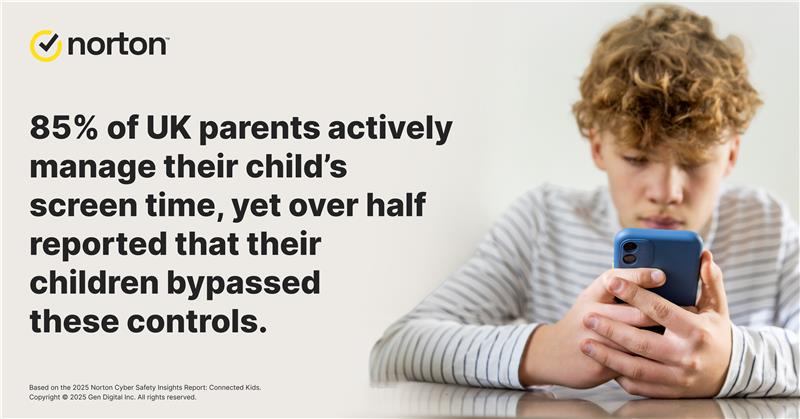 norton™

85% of UK parents actively manage their child's screen time, yet over half reported that their children bypassed these controls.

Based on the 2025 Norton Cyber Safety Insights Report: Connected Kids.
Copyright © 2025 Gen Digital Inc. All rights reserved.